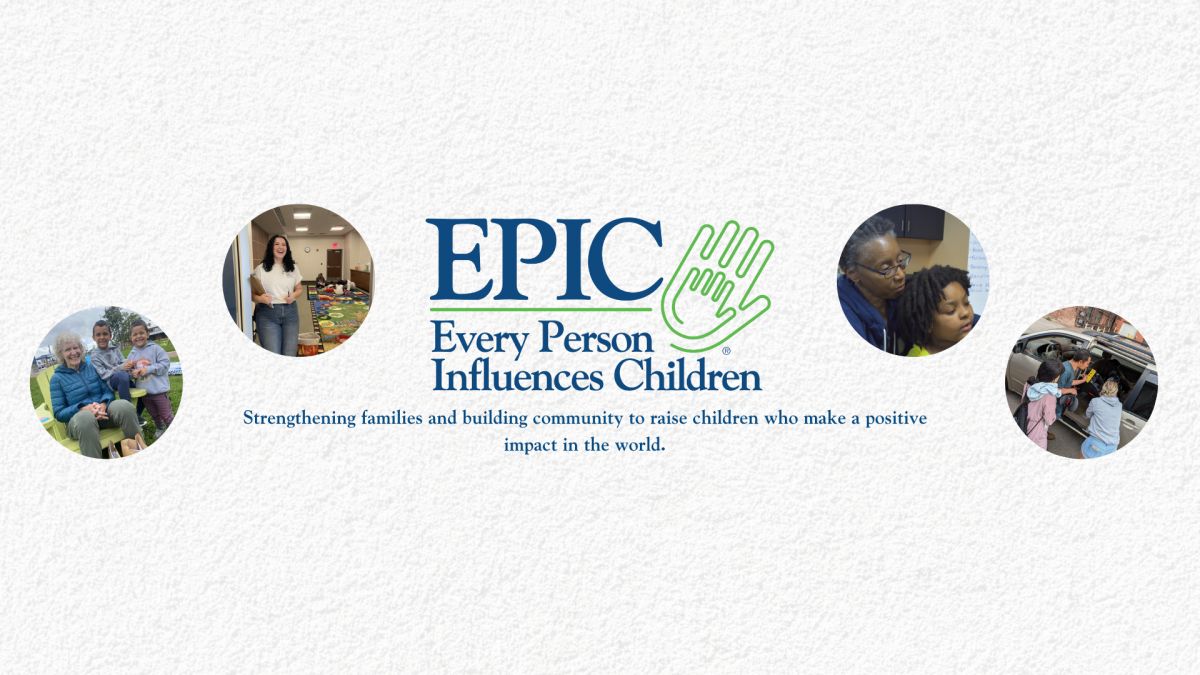 EPIC
Every Person
Influences Children®

Strengthening families and building community to raise children who make a positive impact in the world.